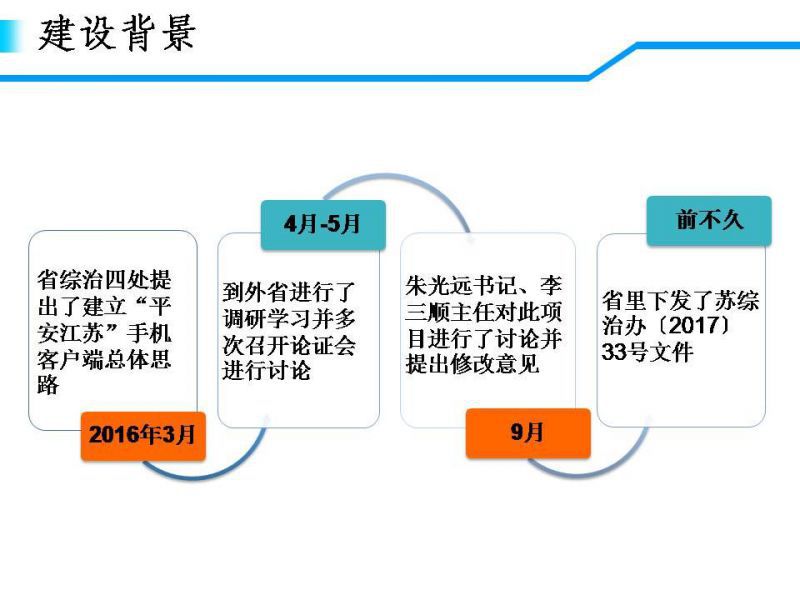 建设背景

省综治四处提出了建立“平安江苏”手机客户端总体思路

2016年3月

4月-5月

到外省进行了调研学习并多次召开论证会进行讨论

朱光远书记、李三顺主任对此项目进行了讨论并提出修改意见

9月

前不久

省里下发了苏综治办〔2017〕33号文件